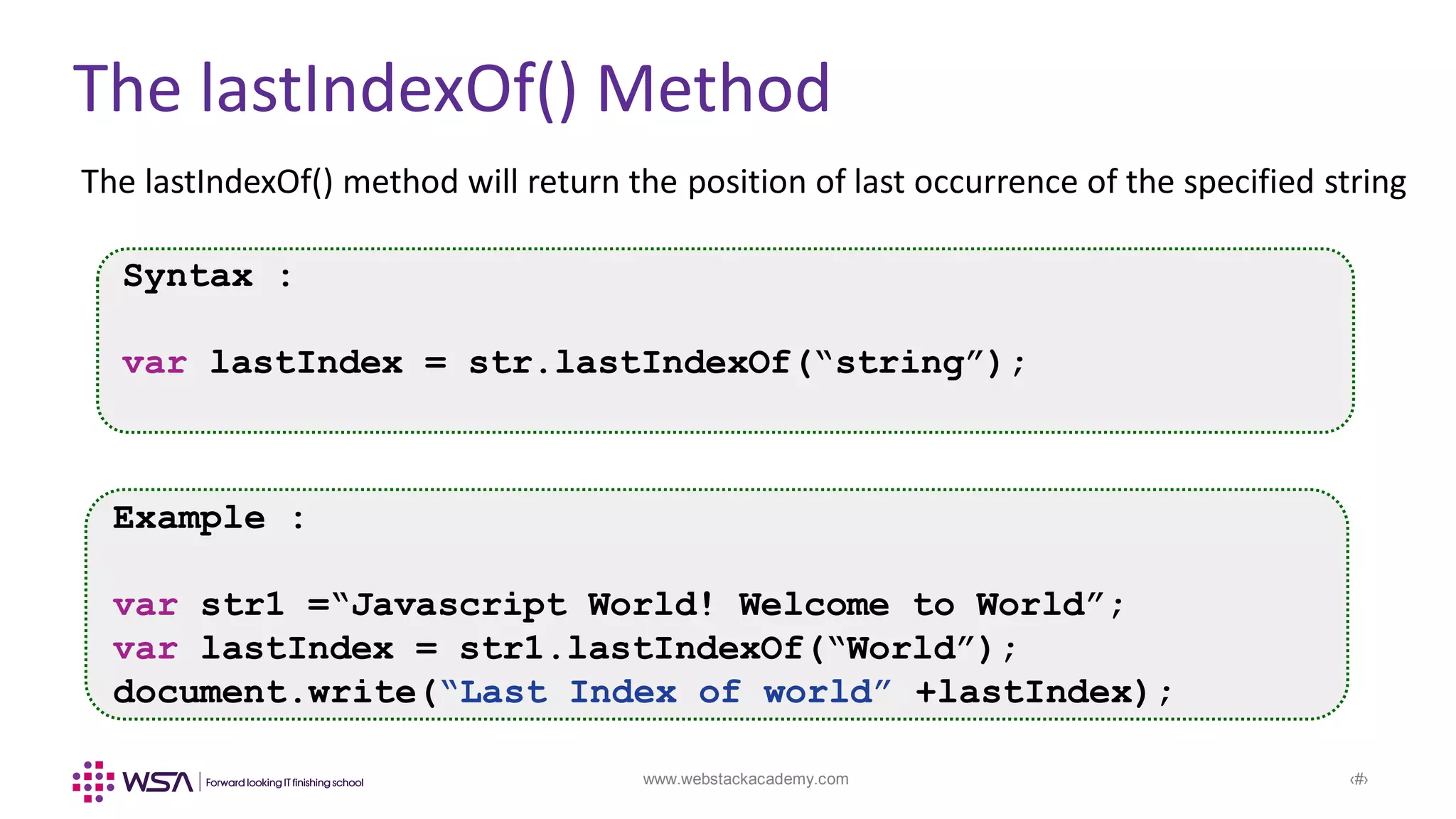 The lastIndexOf() Method

The lastIndexOf() method will return the position of last occurrence of the specified string

Syntax :

var lastIndex = str.lastIndexOf(“string”);

Example :

var str1 =“Javascript World! Welcome to World”;
var lastIndex = str1.lastIndexOf(“World”);
document.write(“Last Index of world” +lastIndex);

WSA | Forward looking IT finishing school

www.webstackacademy.com

‹#›